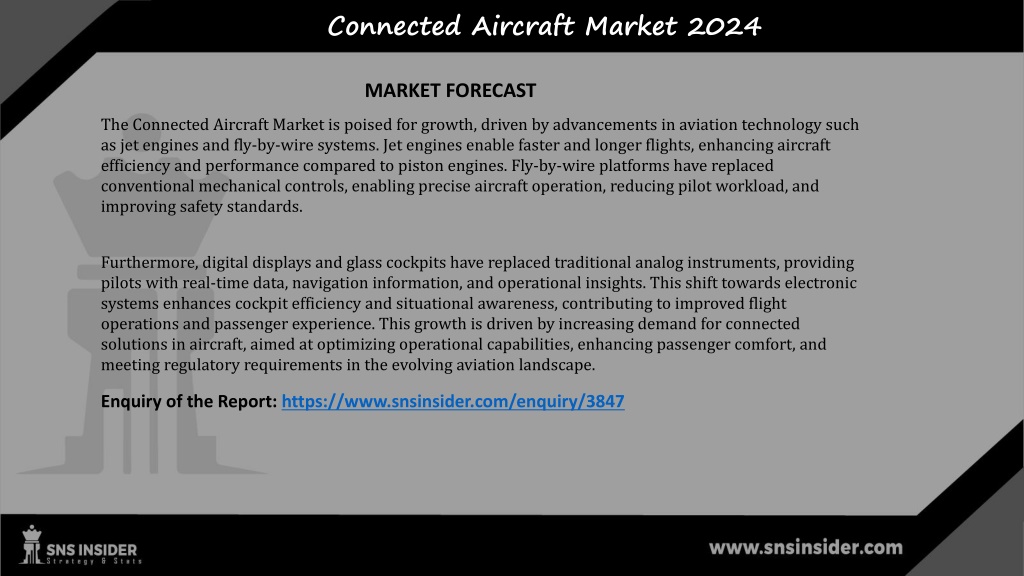 Connected Aircraft Market 2024

MARKET FORECAST

The Connected Aircraft Market is poised for growth, driven by advancements in aviation technology such as jet engines and fly-by-wire systems. Jet engines enable faster and longer flights, enhancing aircraft efficiency and performance compared to piston engines. Fly-by-wire platforms have replaced conventional mechanical controls, enabling precise aircraft operation, reducing pilot workload, and improving safety standards.

Furthermore, digital displays and glass cockpits have replaced traditional analog instruments, providing pilots with real-time data, navigation information, and operational insights. This shift towards electronic systems enhances cockpit efficiency and situational awareness, contributing to improved flight operations and passenger experience. This growth is driven by increasing demand for connected solutions in aircraft, aimed at optimizing operational capabilities, enhancing passenger comfort, and meeting regulatory requirements in the evolving aviation landscape.

Enquiry of the Report: https://www.snsinsider.com/enquiry/3847

SNS INSIDER
Strategy & Stats

www.snsinsider.com